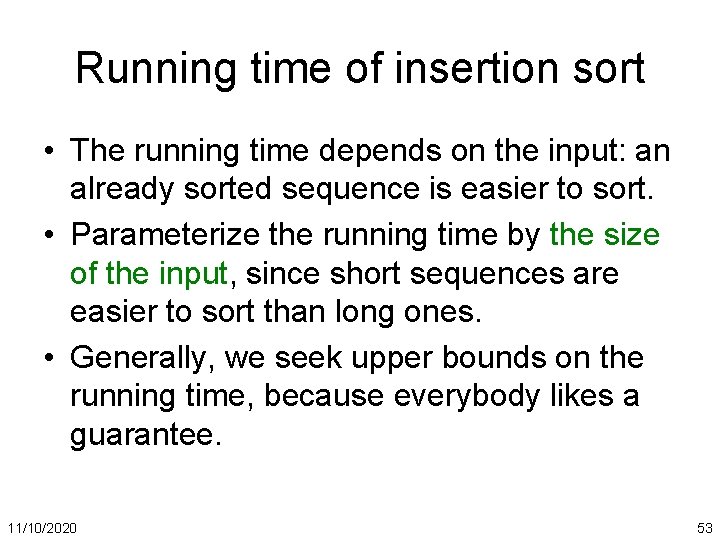 Running time of insertion sort

• The running time depends on the input: an already sorted sequence is easier to sort.
• Parameterize the running time by the size of the input, since short sequences are easier to sort than long ones.
• Generally, we seek upper bounds on the running time, because everybody likes a guarantee.

11/10/2020

53